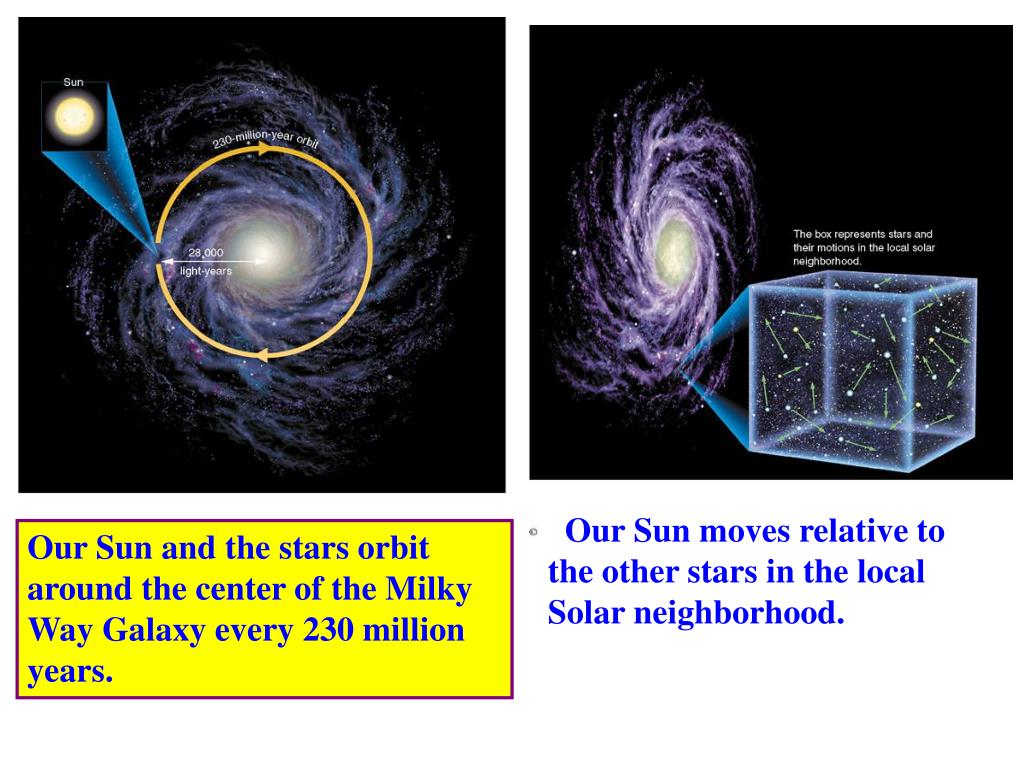 Sun

230-million-year orbit

28,000 light-years

The box represents stars and their motions in the local solar neighborhood.

Our Sun and the stars orbit around the center of the Milky Way Galaxy every 230 million years.

Our Sun moves relative to the other stars in the local Solar neighborhood.